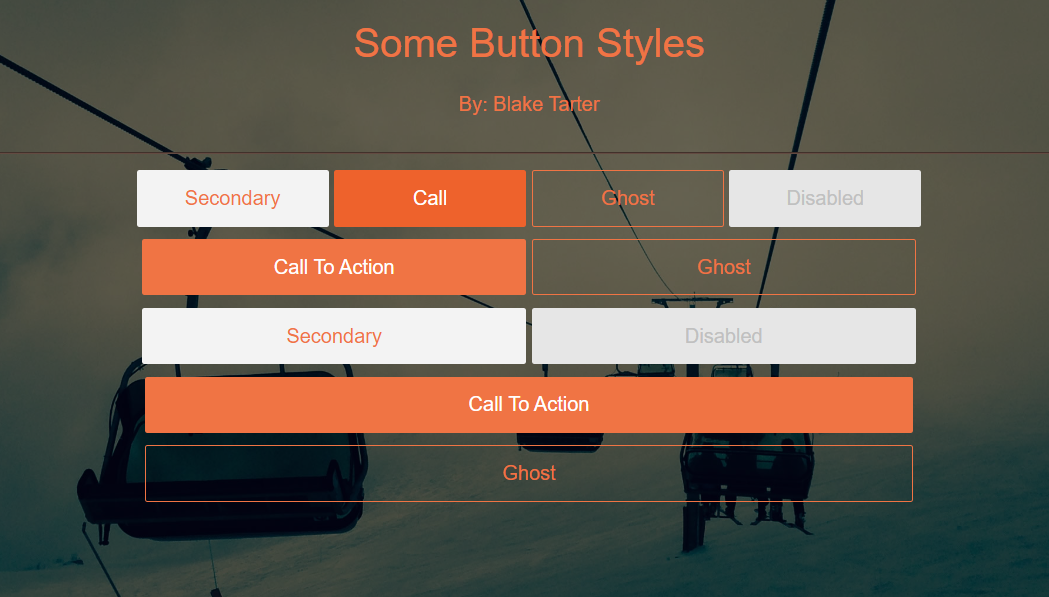 Some Button Styles

By: Blake Tarter

Secondary Call Ghost Disabled

Call To Action Ghost

Secondary Disabled

Call To Action

Ghost